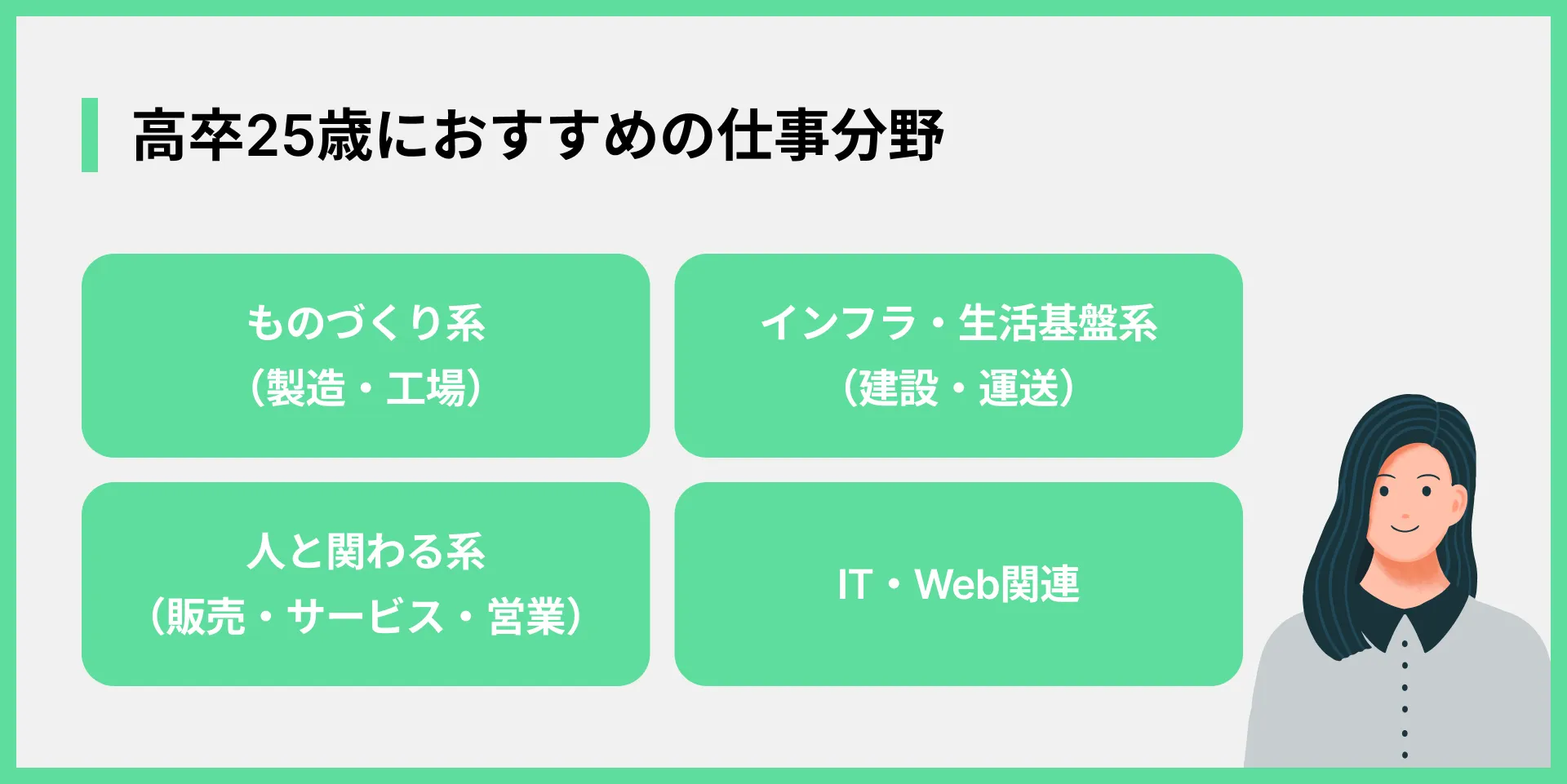 高卒25歳におすすめの仕事分野

ものづくり系
（製造・工場）

インフラ・生活基盤系
（建設・運送）

人と関わる系
（販売・サービス・営業）

IT・Web関連